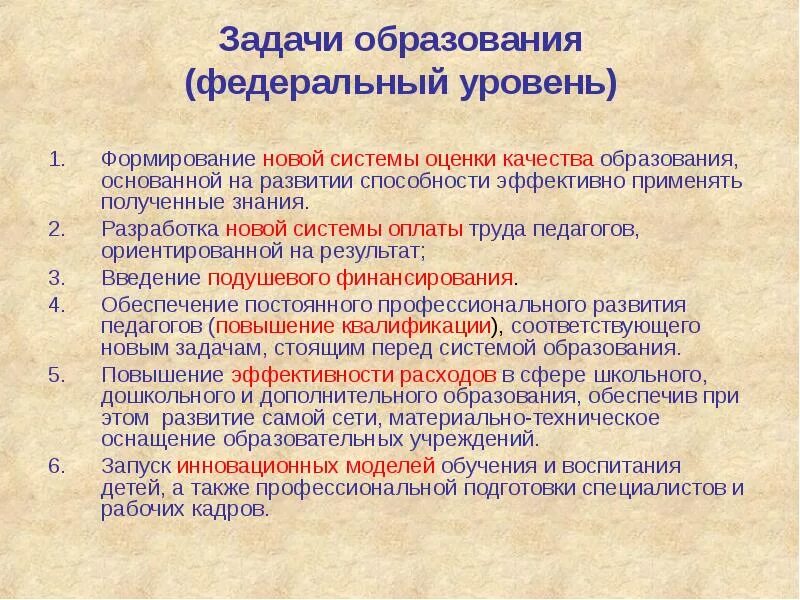 Задачи образования
(федеральный уровень)

1. Формирование новой системы оценки качества образования, основанной на развитии способности эффективно применять полученные знания.
2. Разработка новой системы оплаты труда педагогов, ориентированной на результат;
3. Введение подушевого финансирования.
4. Обеспечение постоянного профессионального развития педагогов (повышение квалификации), соответствующего новым задачам, стоящим перед системой образования.
5. Повышение эффективности расходов в сфере школьного, дошкольного и дополнительного образования, обеспечив при этом развитие самой сети, материально-техническое оснащение образовательных учреждений.
6. Запуск инновационных моделей обучения и воспитания детей, а также профессиональной подготовки специалистов и рабочих кадров.